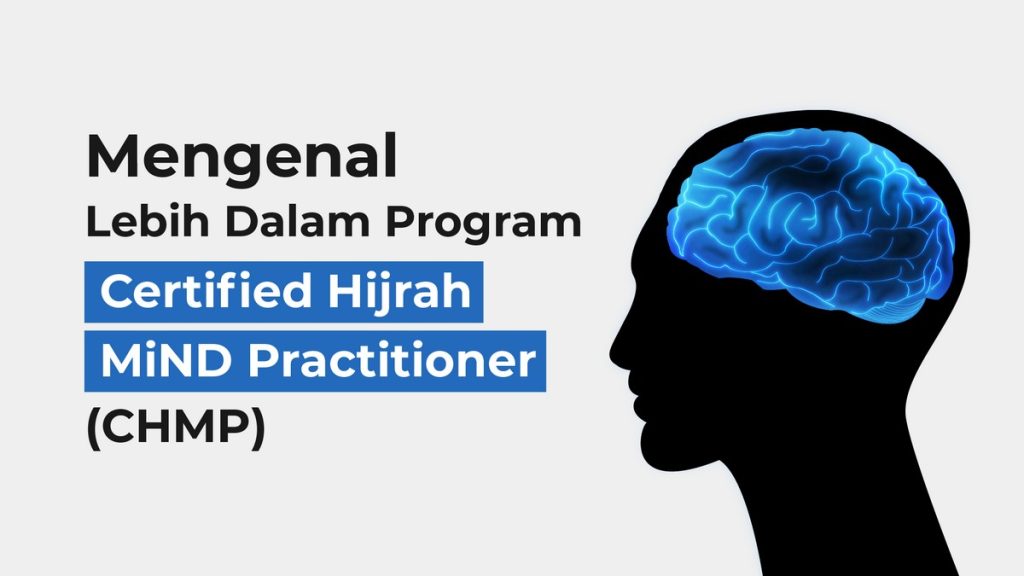 Mengenal
Lebih Dalam Program
Certified Hijrah
MiND Practitioner
(CHMP)